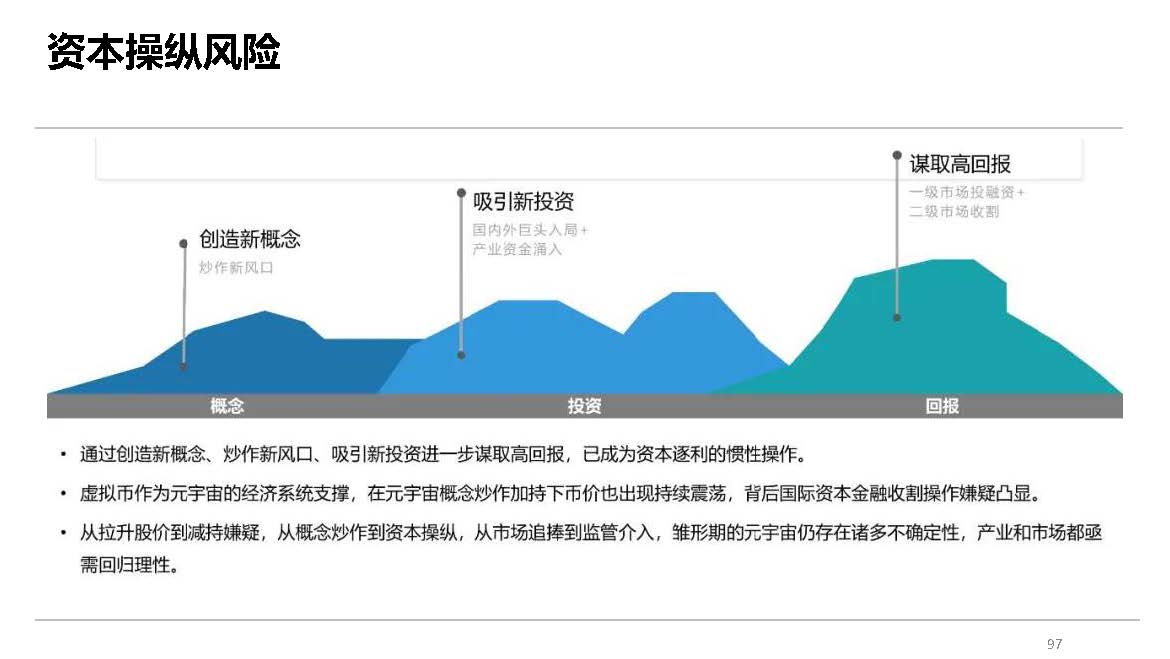 资本操纵风险

创造新概念
炒作新风口

吸引新投资
国内外巨头入局+
产业资金涌入

谋取高回报
一级市场投融资+
二级市场收割

概念
投资
回报

• 通过创造新概念、炒作新风口、吸引新投资进一步谋取高回报，已成为资本逐利的惯性操作。
• 虚拟币作为元宇宙的经济系统支撑，在元宇宙概念炒作加持下币价也出现持续震荡，背后国际资本金融收割操作嫌疑凸显。
• 从拉升股价到减持嫌疑，从概念炒作到资本操纵，从市场追捧到监管介入，雏形期的元宇宙仍存在诸多不确定性，产业和市场都亟需回归理性。

97